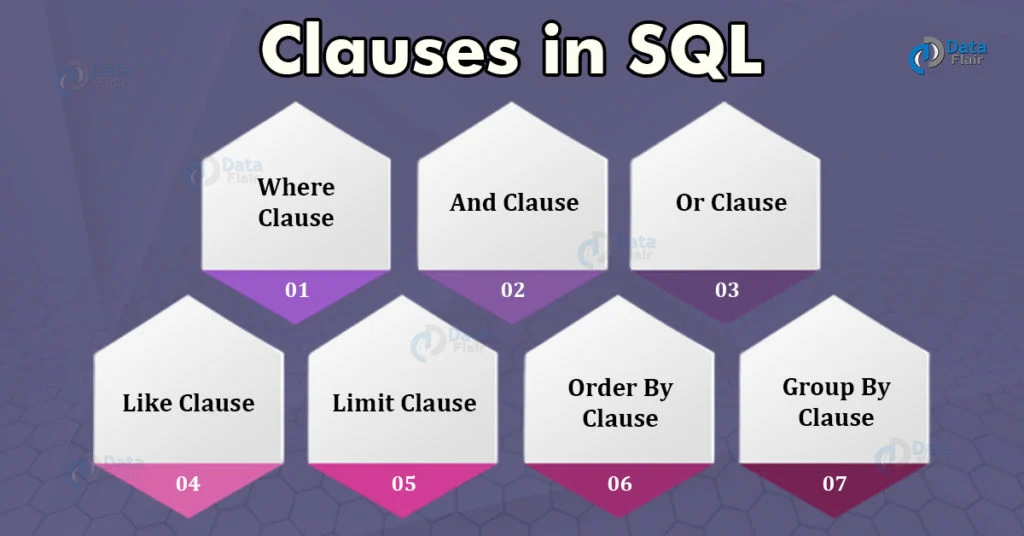 Clauses in SQL

Data Flair

Where Clause
01

And Clause
02

Or Clause
03

Like Clause
04

Limit Clause
05

Order By Clause
06

Group By Clause
07